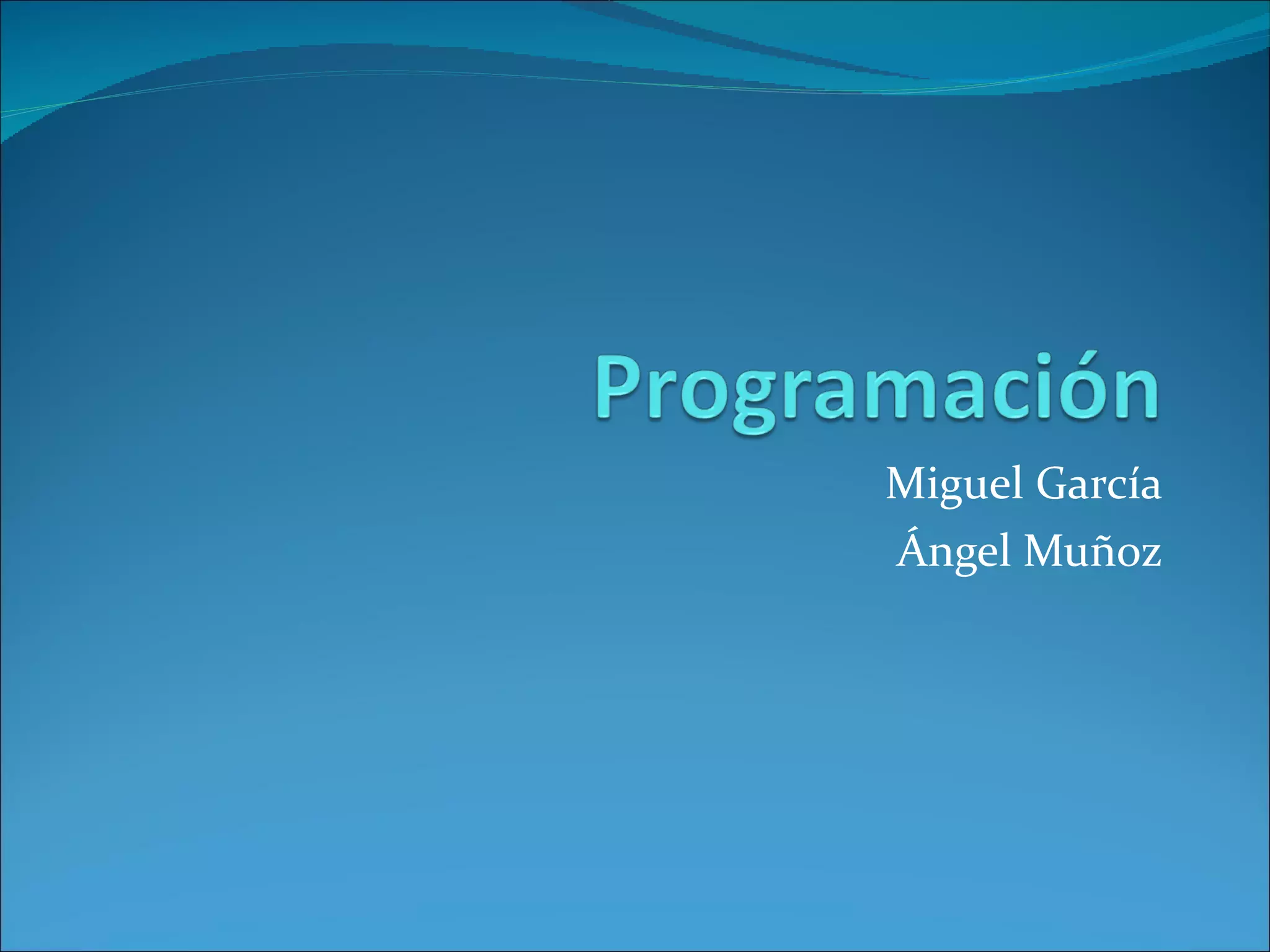 Programación

Miguel García
Ángel Muñoz